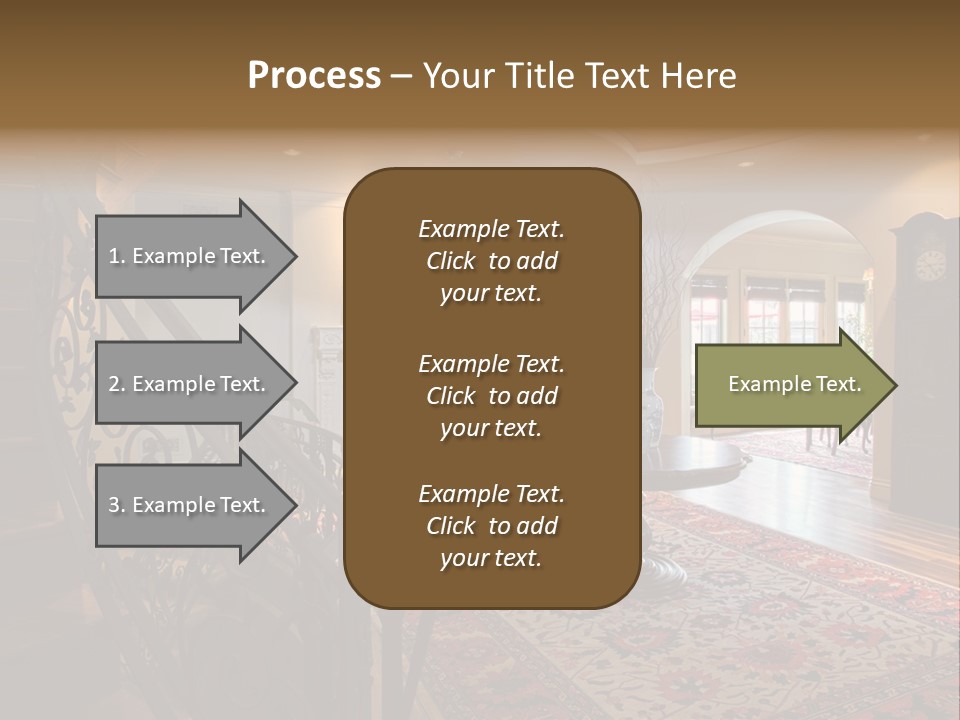 Process – Your Title Text Here

1. Example Text.

2. Example Text.

3. Example Text.

Example Text. Click to add your text.

Example Text. Click to add your text.

Example Text. Click to add your text.

Example Text.